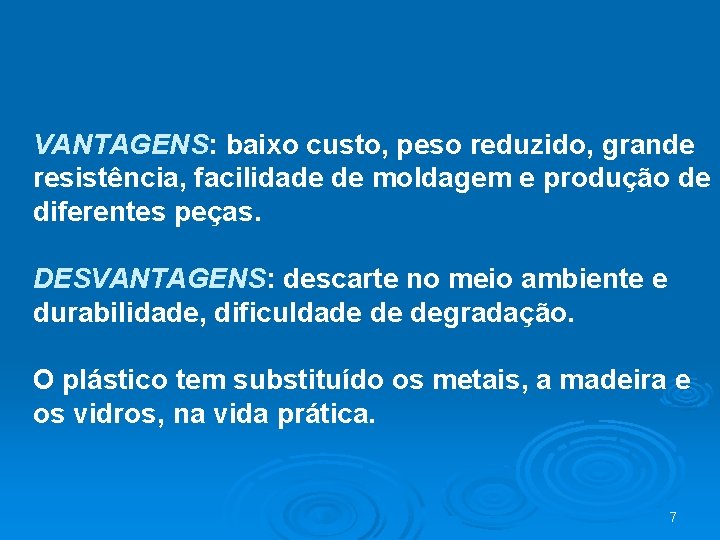 VANTAGENS: baixo custo, peso reduzido, grande resistência, facilidade de moldagem e produção de diferentes peças.

DESVANTAGENS: descarte no meio ambiente e durabilidade, dificuldade de degradação.

O plástico tem substituído os metais, a madeira e os vidros, na vida prática.

7